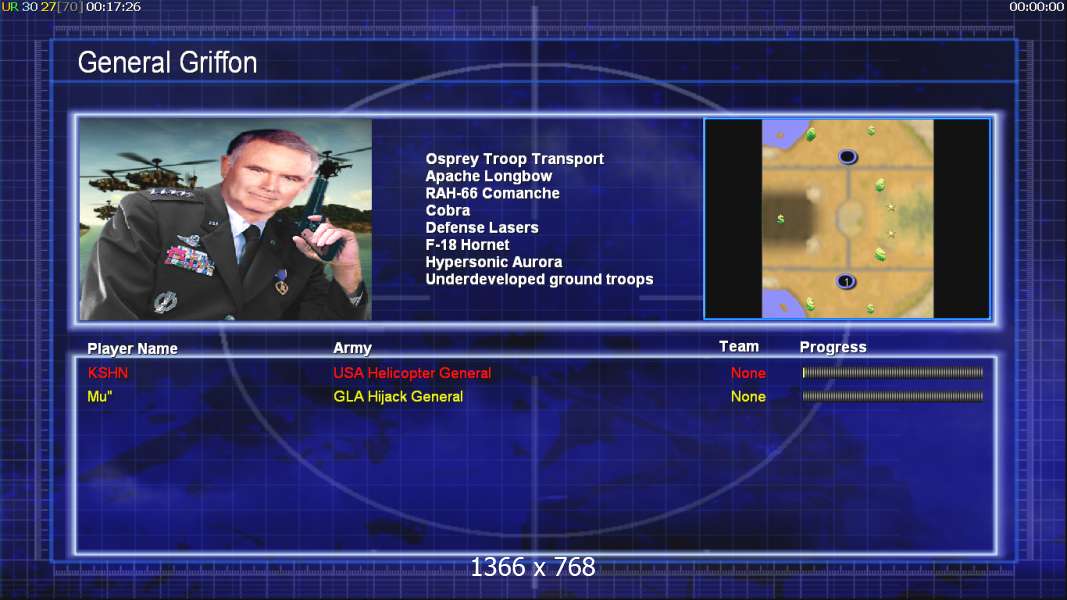 UR 30 27[70] 00:17:26

00:00:00

General Griffon

Osprey Troop Transport
Apache Longbow
RAH-66 Comanche
Cobra
Defense Lasers
F-18 Hornet
Hypersonic Aurora
Underdeveloped ground troops

1

| Player Name | Army | Team | Progress |
|---|---|---|---|
| KSHN | USA Helicopter General | None | |
| Mu" | GLA Hijack General | None | |

1366 x 768